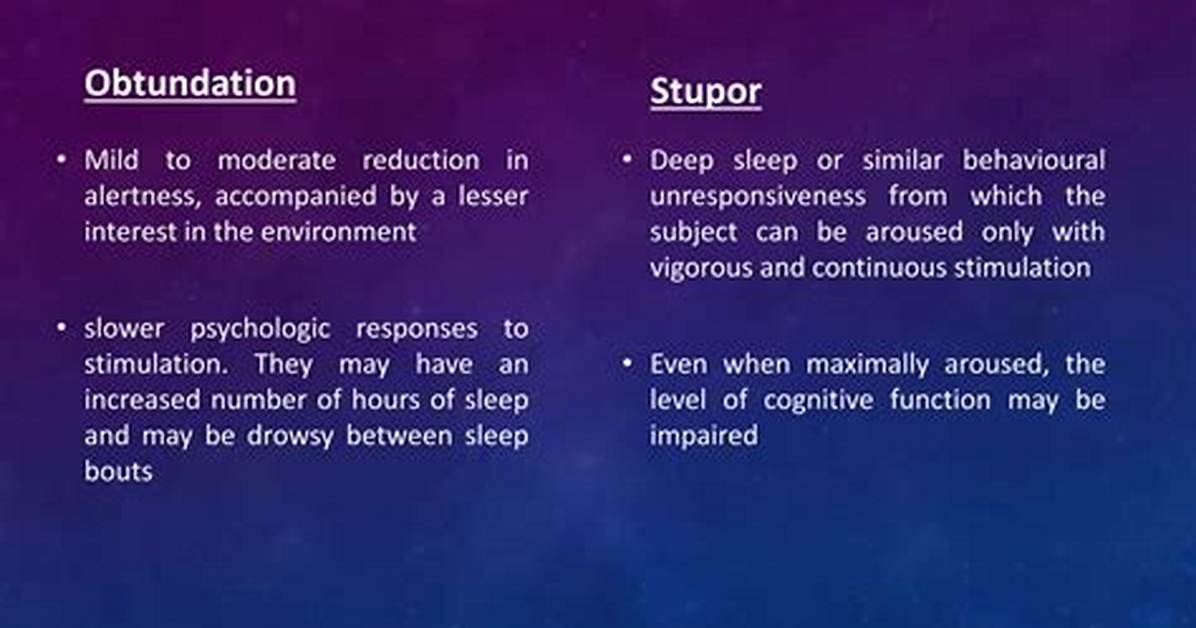 Obtundation

• Mild to moderate reduction in alertness, accompanied by a lesser interest in the environment

• slower psychologic responses to stimulation. They may have an increased number of hours of sleep and may be drowsy between sleep bouts

Stupor

• Deep sleep or similar behavioural unresponsiveness from which the subject can be aroused only with vigorous and continuous stimulation

• Even when maximally aroused, the level of cognitive function may be impaired